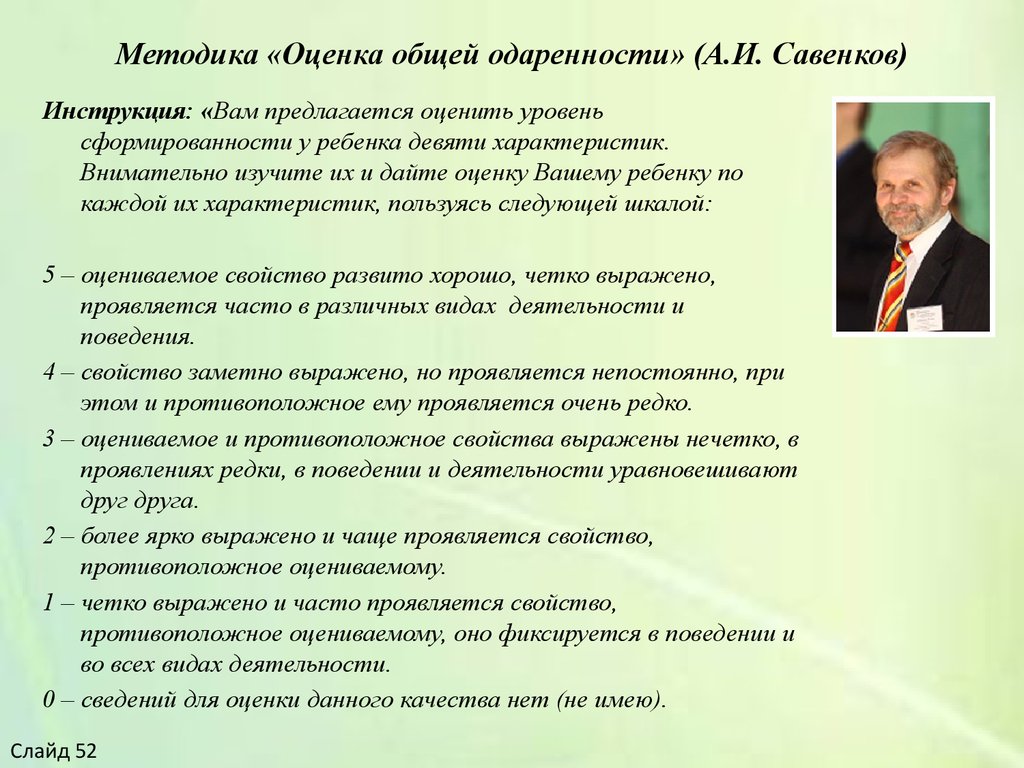 Методика «Оценка общей одаренности» (А.И. Савенков)

Инструкция: «Вам предлагается оценить уровень сформированности у ребенка девяти характеристик. Внимательно изучите их и дайте оценку Вашему ребенку по каждой их характеристик, пользуясь следующей шкалой:

5 – оцениваемое свойство развито хорошо, четко выражено, проявляется часто в различных видах деятельности и поведения.

4 – свойство заметно выражено, но проявляется непостоянно, при этом и противоположное ему проявляется очень редко.

3 – оцениваемое и противоположное свойства выражены нечетко, в проявлениях редки, в поведении и деятельности уравновешивают друг друга.

2 – более ярко выражено и чаще проявляется свойство, противоположное оцениваемому.

1 – четко выражено и часто проявляется свойство, противоположное оцениваемому, оно фиксируется в поведении и во всех видах деятельности.

0 – сведений для оценки данного качества нет (не имею).

Слайд 52